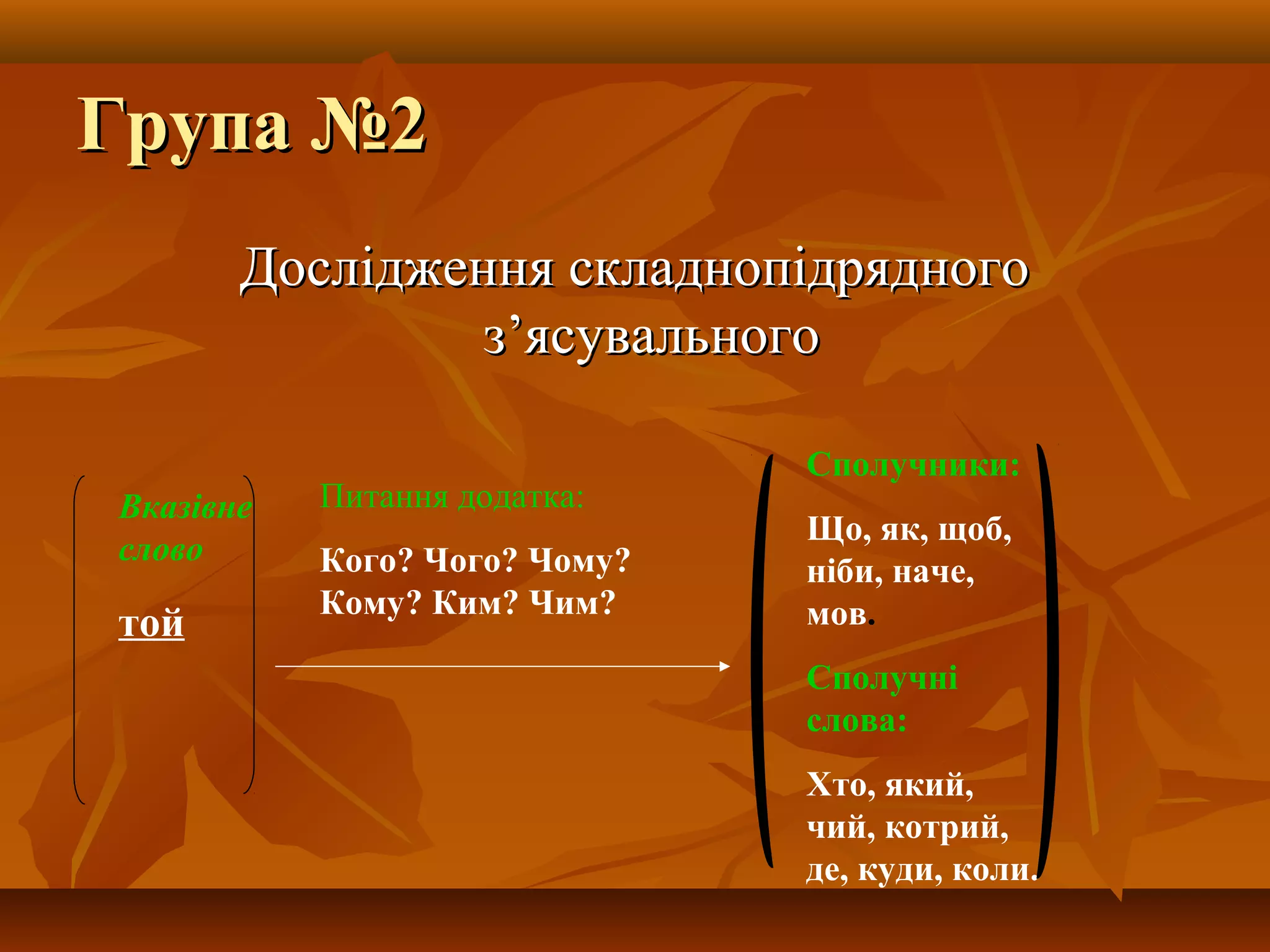 Група №2

Дослідження складнопідрядного з’ясувального

Вказівне слово

той

Питання додатка:

Кого? Чого? Чому? Кому? Ким? Чим?

Сполучники:

Що, як, щоб, ніби, наче, мов.

Сполучні слова:

Хто, який, чий, котрий, де, куди, коли.